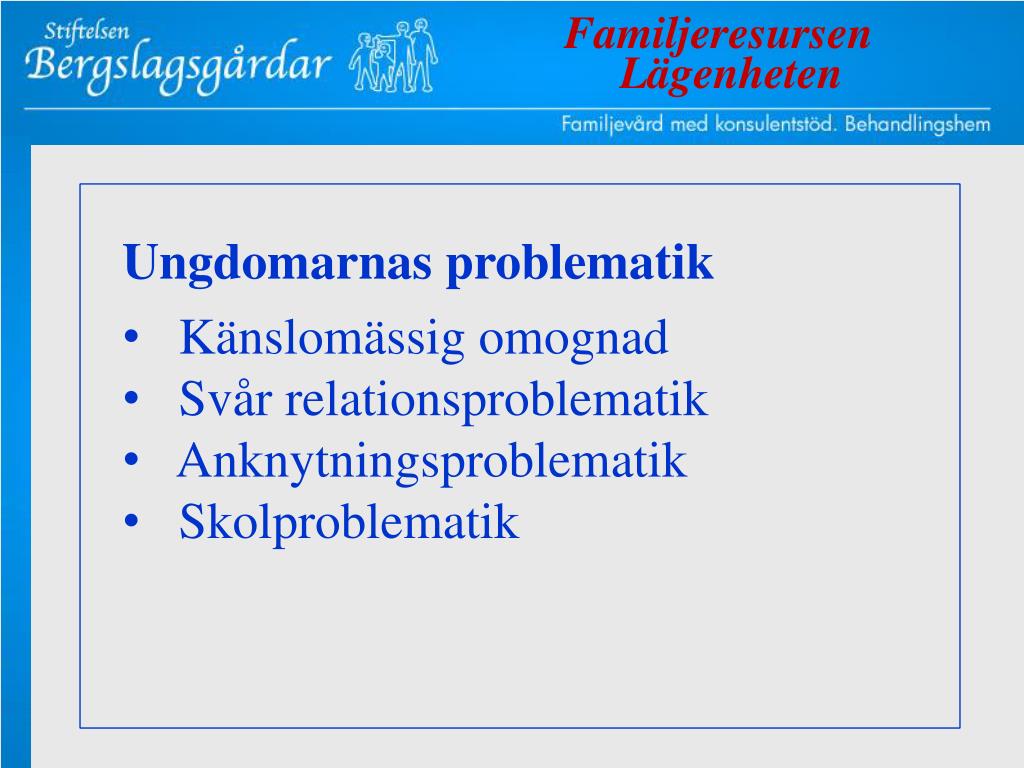 Stiftelsen
Bergslagsgårdar

Familjeresursen
Lägenheten

Familjevård med konsulentstöd. Behandlingshem

Ungdomarnas problematik
• Känslomässig omognad
• Svår relationsproblematik
• Anknytningsproblematik
• Skolproblematik